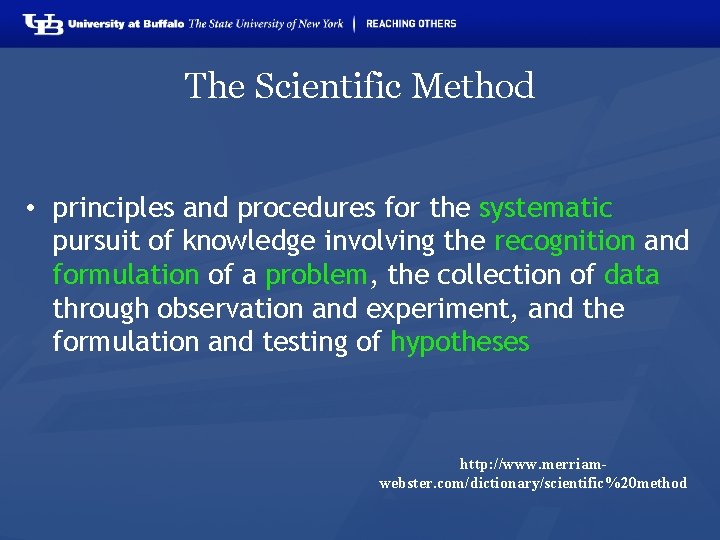 UB University at Buffalo The State University of New York | REACHING OTHERS

The Scientific Method

• principles and procedures for the systematic pursuit of knowledge involving the recognition and formulation of a problem, the collection of data through observation and experiment, and the formulation and testing of hypotheses

http://www.merriam-webster.com/dictionary/scientific%20method